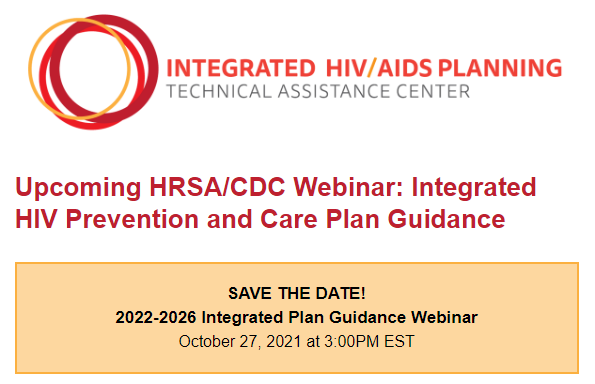 INTEGRATED HIV/AIDS PLANNING
TECHNICAL ASSISTANCE CENTER

Upcoming HRSA/CDC Webinar: Integrated HIV Prevention and Care Plan Guidance

SAVE THE DATE!
2022-2026 Integrated Plan Guidance Webinar
October 27, 2021 at 3:00PM EST